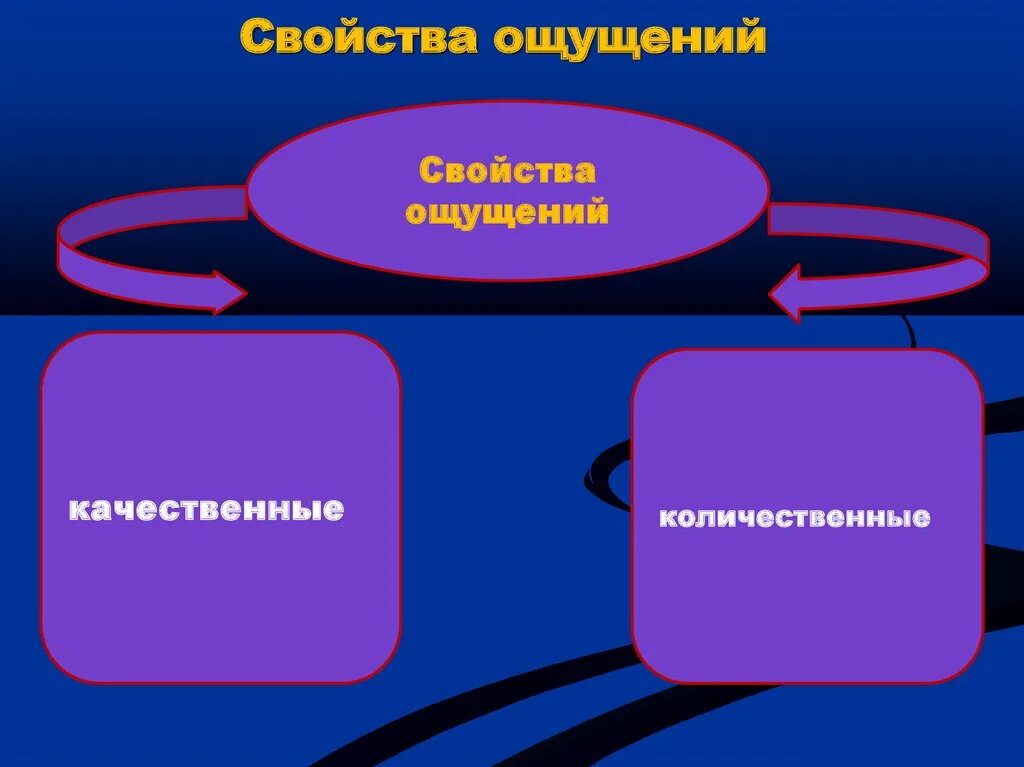 Свойства ощущений

Свойства ощущений

качественные

количественные